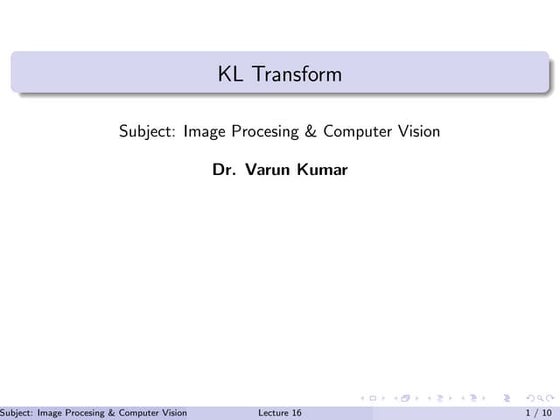 KL Transform

Subject: Image Procesing & Computer Vision

Dr. Varun Kumar

Subject: Image Procesing & Computer Vision Lecture 16 1 / 10